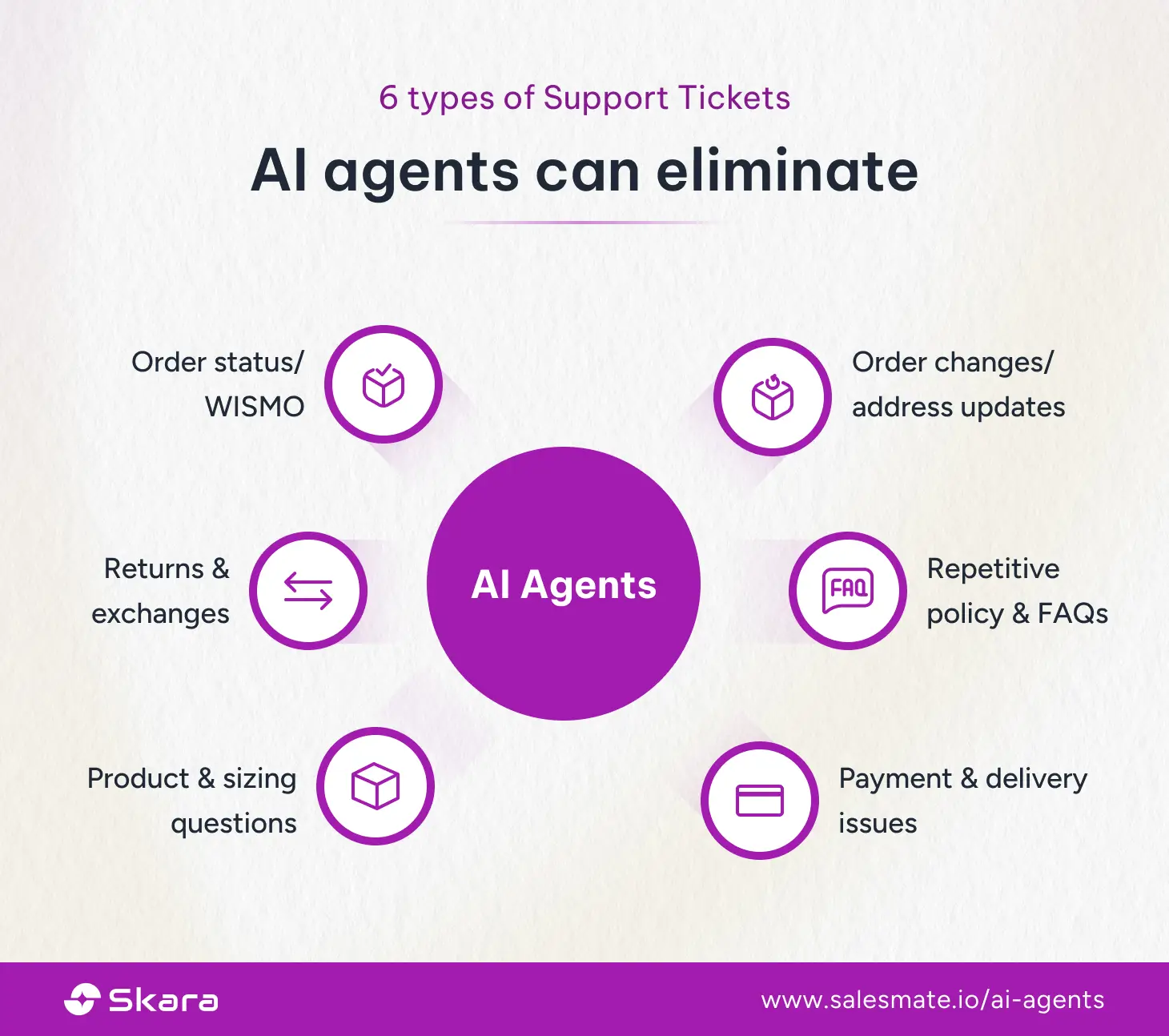 6 types of Support Tickets

AI agents can eliminate

Order status/ WISMO

Order changes/ address updates

Returns & exchanges

AI Agents

FAQ

Repetitive policy & FAQs

Product & sizing questions

Payment & delivery issues

Skara

www.salesmate.io/ai-agents